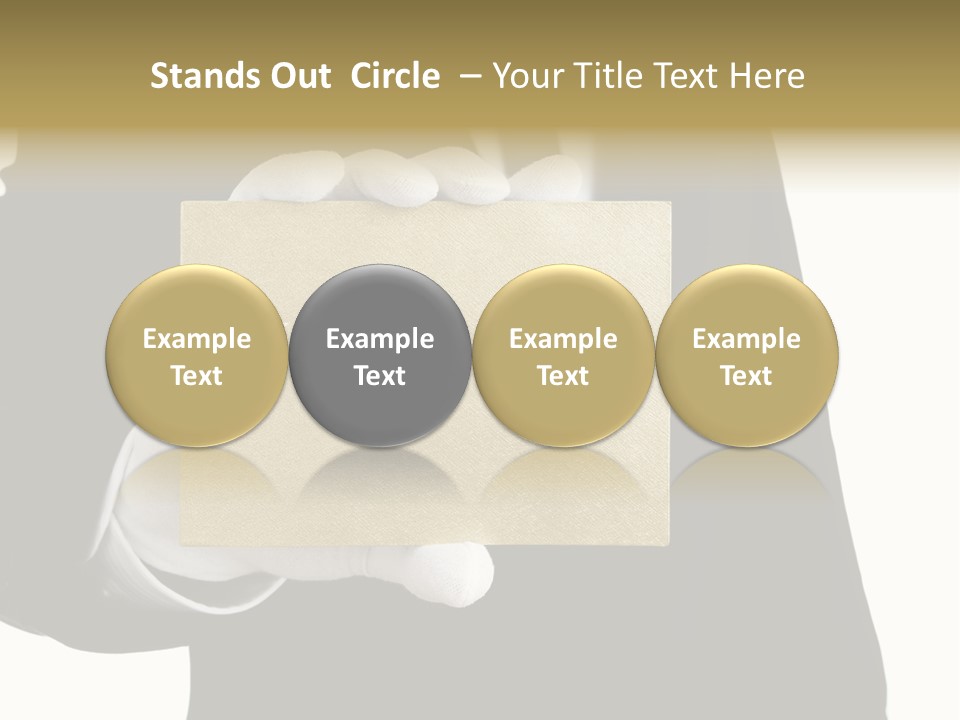 Stands Out Circle – Your Title Text Here

Example Text

Example Text

Example Text

Example Text